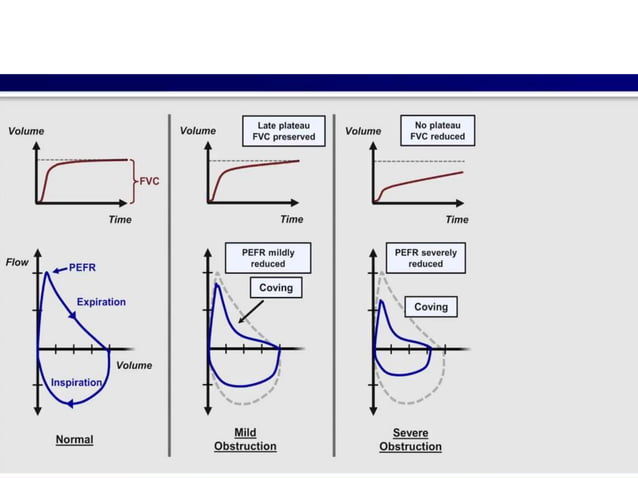 Volume

FVC

Time

Flow

PEFR

Expiration

Volume

Inspiration

Normal

Volume

Late plateau
FVC preserved

Time

PEFR mildly
reduced

Coving

Mild
Obstruction

Volume

No plateau
FVC reduced

Time

PEFR severely
reduced

Coving

Severe
Obstruction